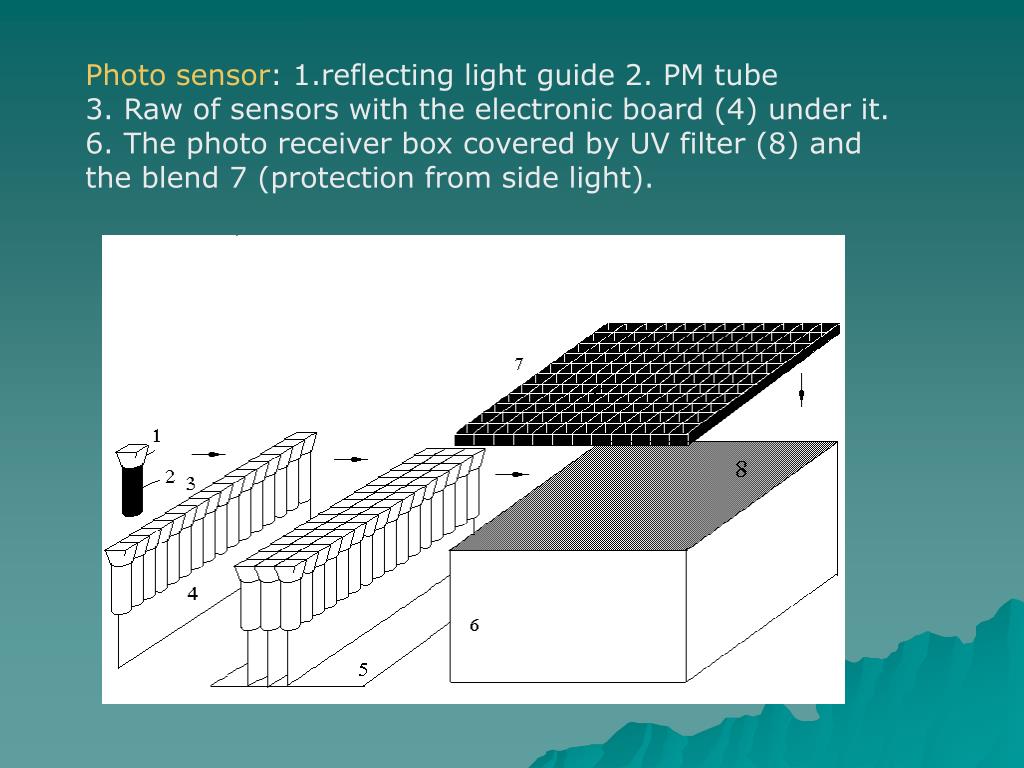 Photo sensor: 1.reflecting light guide 2. PM tube
3. Raw of sensors with the electronic board (4) under it.
6. The photo receiver box covered by UV filter (8) and the blend 7 (protection from side light).

7
1
2
3
8
4
6
5